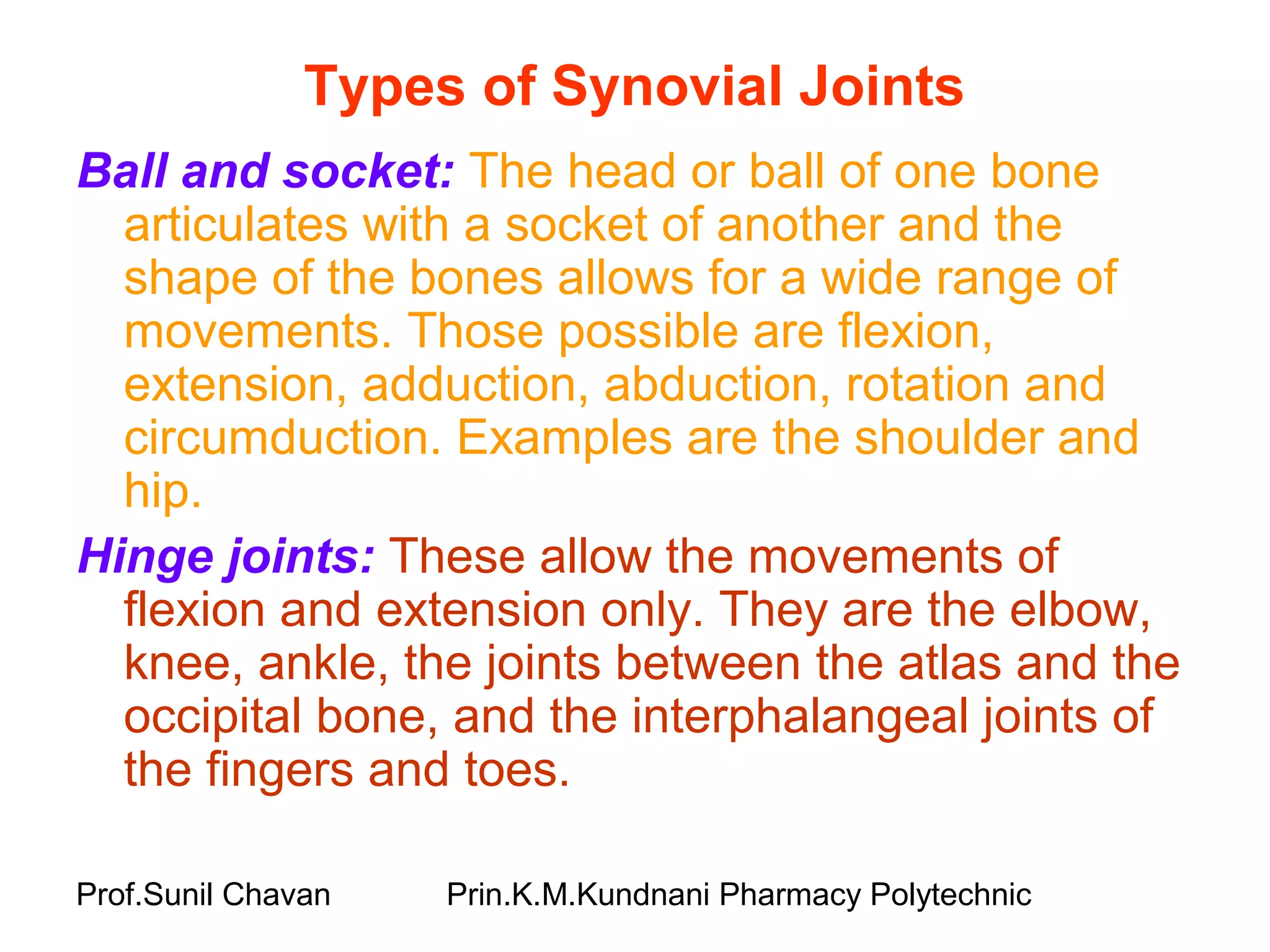 Types of Synovial Joints

Ball and socket: The head or ball of one bone articulates with a socket of another and the shape of the bones allows for a wide range of movements. Those possible are flexion, extension, adduction, abduction, rotation and circumduction. Examples are the shoulder and hip.

Hinge joints: These allow the movements of flexion and extension only. They are the elbow, knee, ankle, the joints between the atlas and the occipital bone, and the interphalangeal joints of the fingers and toes.

Prof.Sunil Chavan Prin.K.M.Kundnani Pharmacy Polytechnic